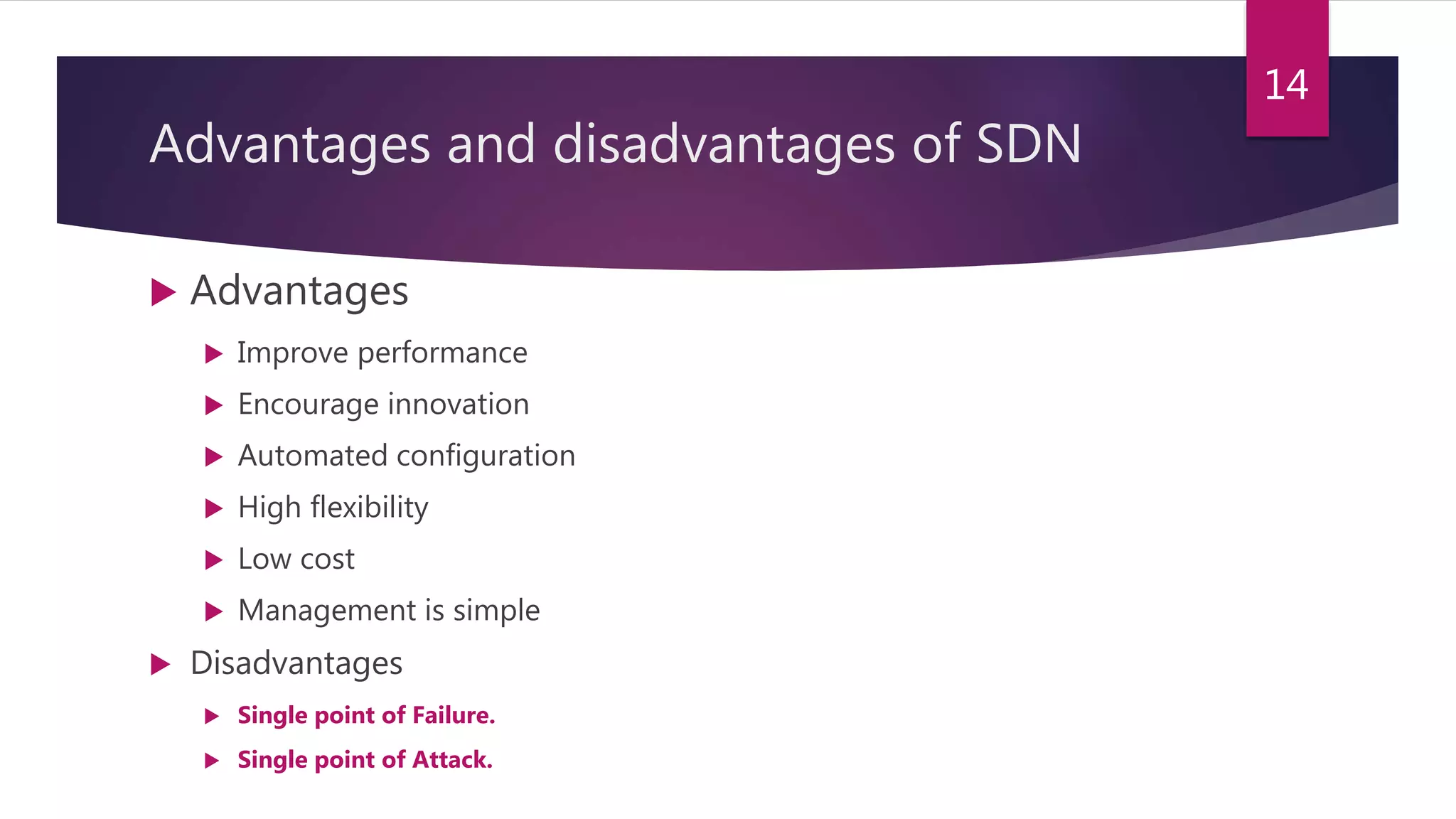 14

Advantages and disadvantages of SDN

Advantages

Improve performance

Encourage innovation

Automated configuration

High flexibility

Low cost

Management is simple

Disadvantages

Single point of Failure.

Single point of Attack.